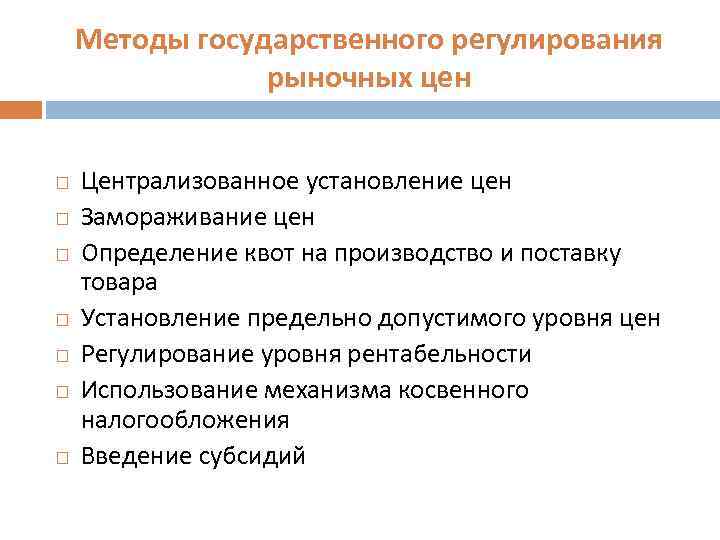 Методы государственного регулирования рыночных цен

□ Централизованное установление цен
□ Замораживание цен
□ Определение квот на производство и поставку товара
□ Установление предельно допустимого уровня цен
□ Регулирование уровня рентабельности
□ Использование механизма косвенного налогообложения
□ Введение субсидий